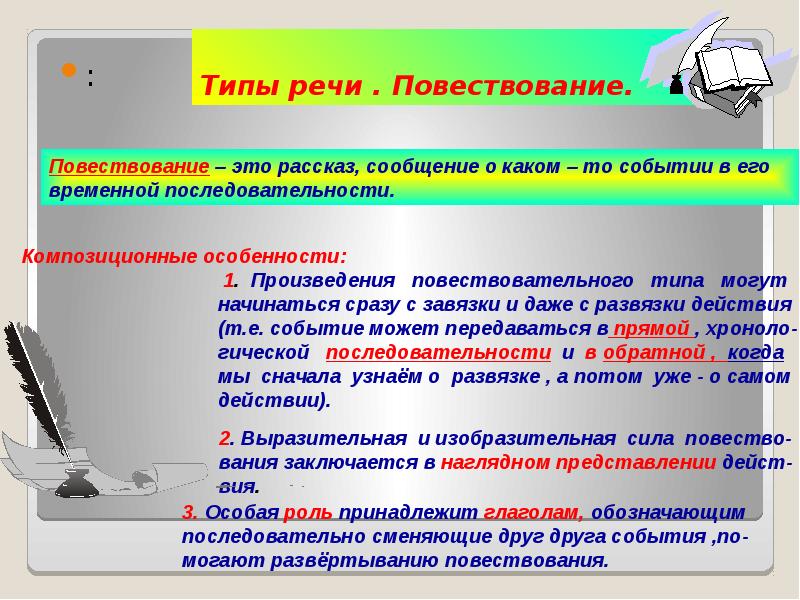 :

Типы речи . Повествование.

Повествование – это рассказ, сообщение о каком – то событии в его временной последовательности.

Композиционные особенности:

1. Произведения повествовательного типа могут начинаться сразу с завязки и даже с развязки действия (т.е. событие может передаваться в прямой , хронологической последовательности и в обратной , когда мы сначала узнаём о развязке , а потом уже - о самом действии).

2. Выразительная и изобразительная сила повествования заключается в наглядном представлении действия.

3. Особая роль принадлежит глаголам, обозначающим последовательно сменяющие друг друга события ,помогают развёртыванию повествования.